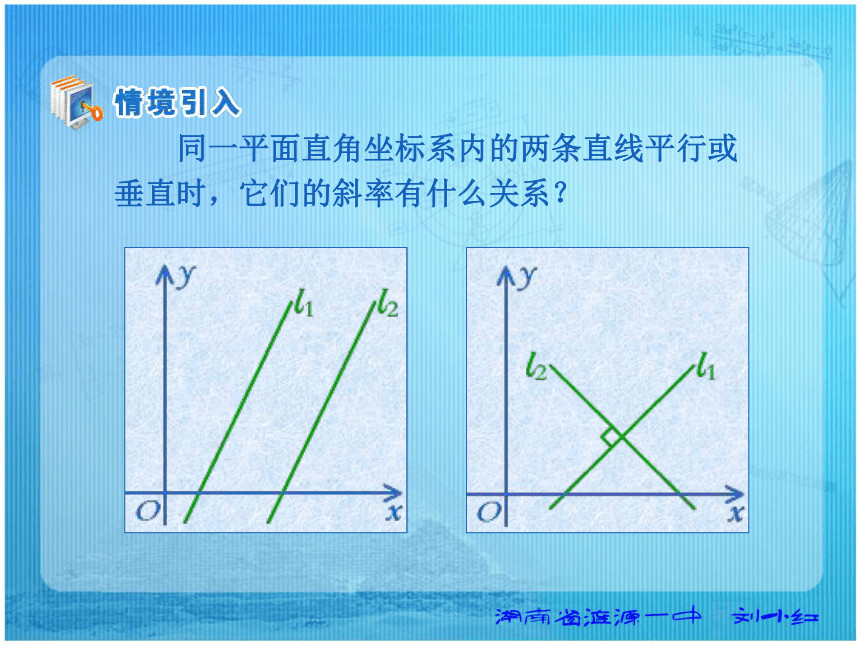 情境引入

同一平面直角坐标系内的两条直线平行或垂直时，它们的斜率有什么关系？

$y$ $l_1$ $l_2$ $O$ $x$

$y$ $l_2$ $l_1$ $O$ $x$

湖南省涟源一中 刘小红